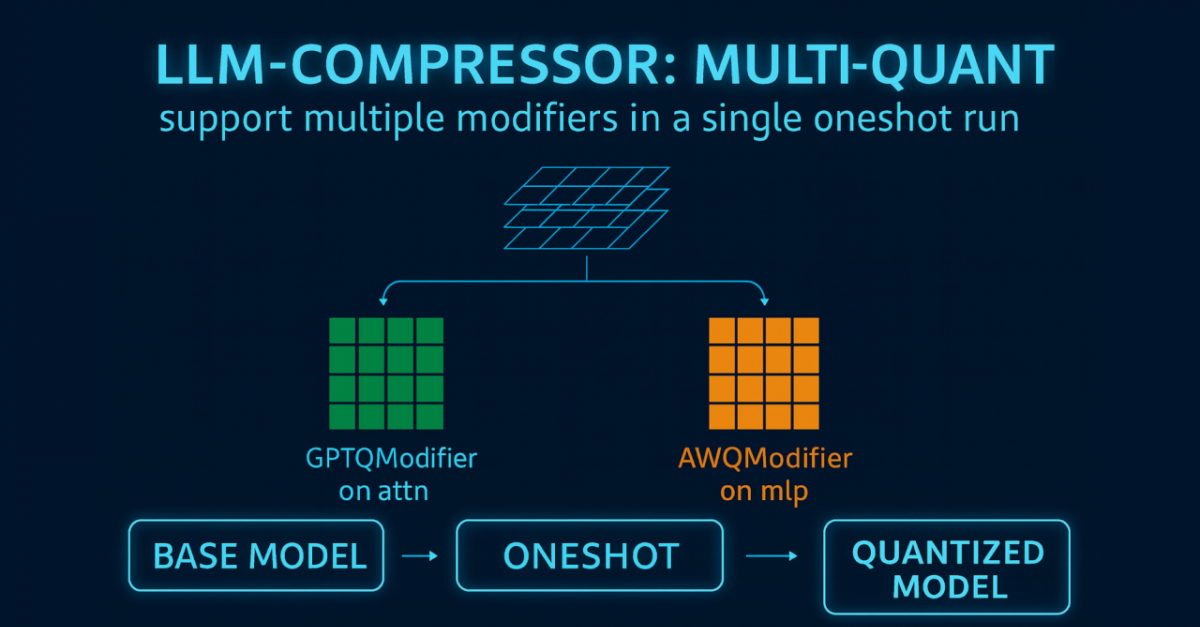 LLM-COMPRESSOR: MULTI-QUANT

support multiple modifiers in a single oneshot run

GPTQModifier on attn

AWQModifier on mlp

BASE MODEL → ONESHOT → QUANTIZED MODEL